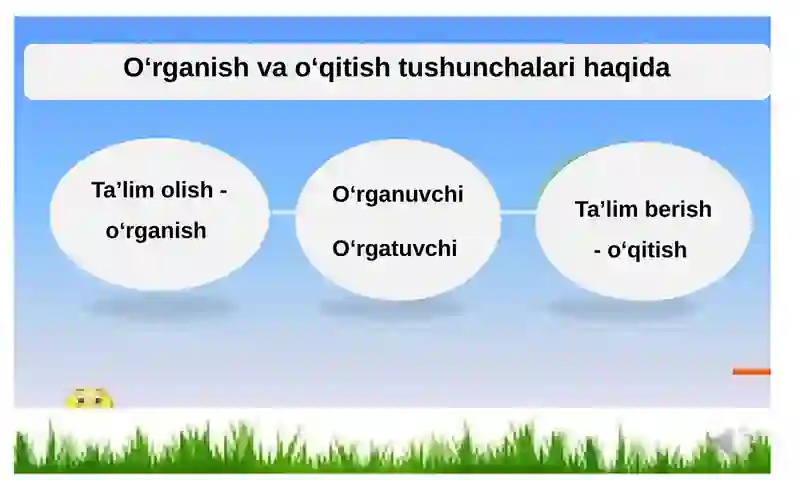 O‘rganish va o‘qitish tushunchalari haqida

Ta’lim olish - o‘rganish

O‘rganuvchi

O‘rgatuvchi

Ta’lim berish - o‘qitish